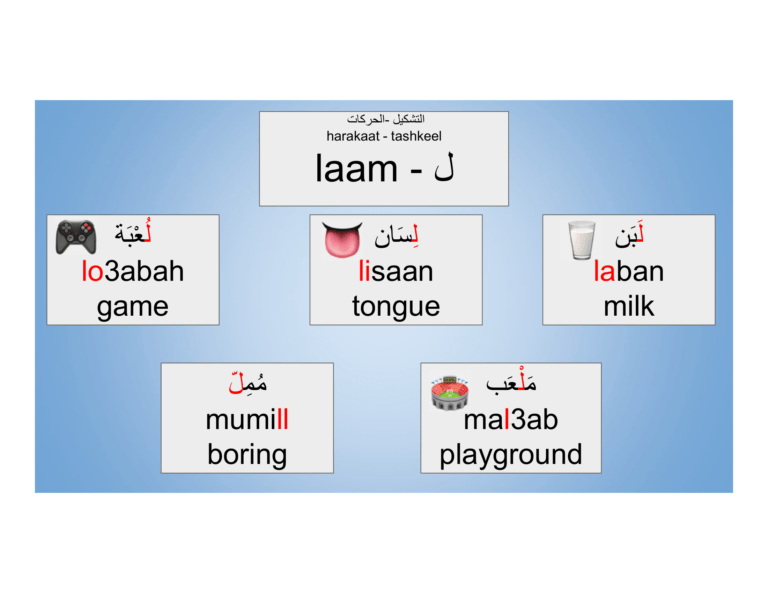 التشكيل -الحركات
harakaat - tashkeel
laam - ل

لُعْبَة
lo3abah
game

لِسَان
lisaan
tongue

لَبَن
laban
milk

مُمِلّ
mumill
boring

مَلْعَب
mal3ab
playground